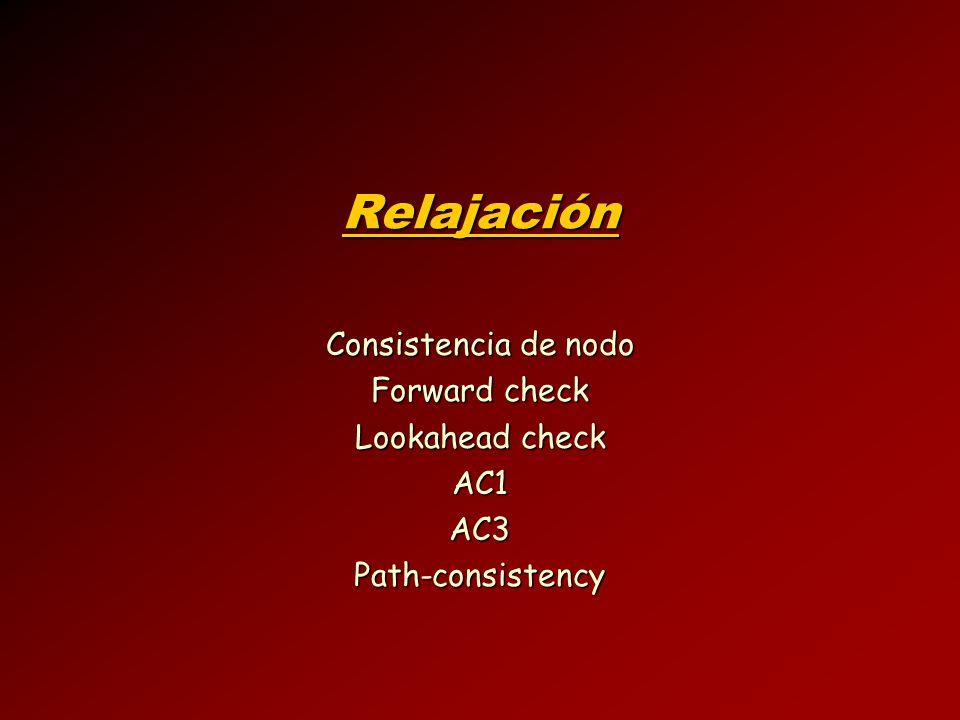 Relajación

Consistencia de nodo
Forward check
Lookahead check
AC1
AC3
Path-consistency